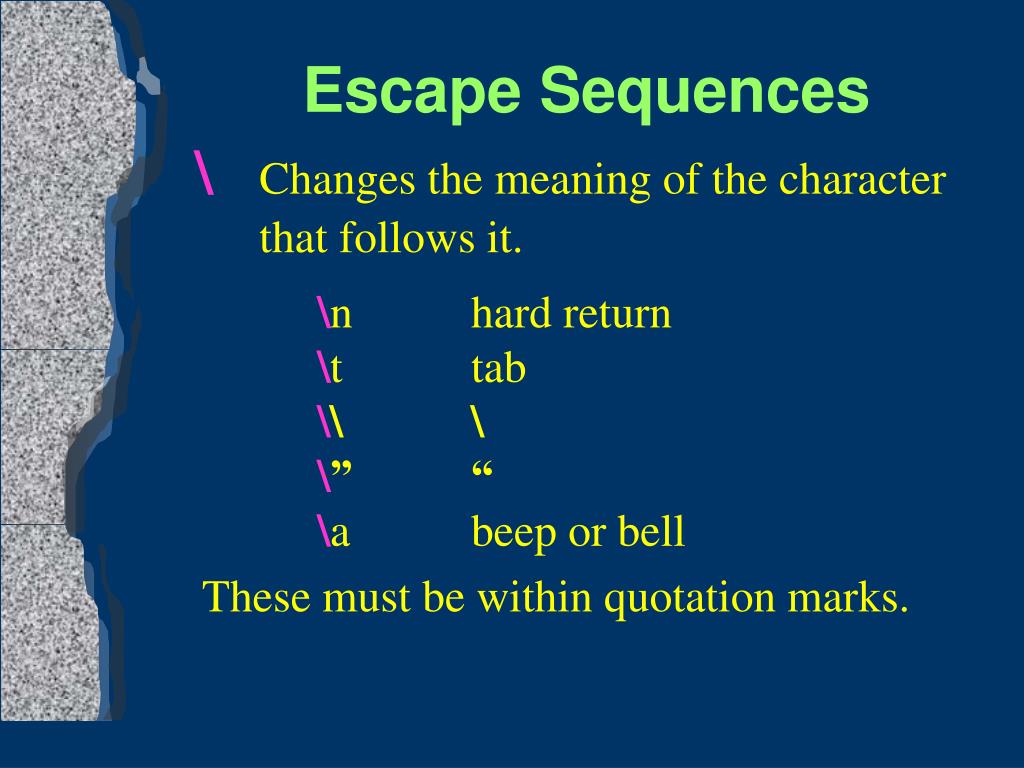 Escape Sequences

\ Changes the meaning of the character that follows it.

\n hard return
\t tab
\\ \
\” “
\a beep or bell

These must be within quotation marks.